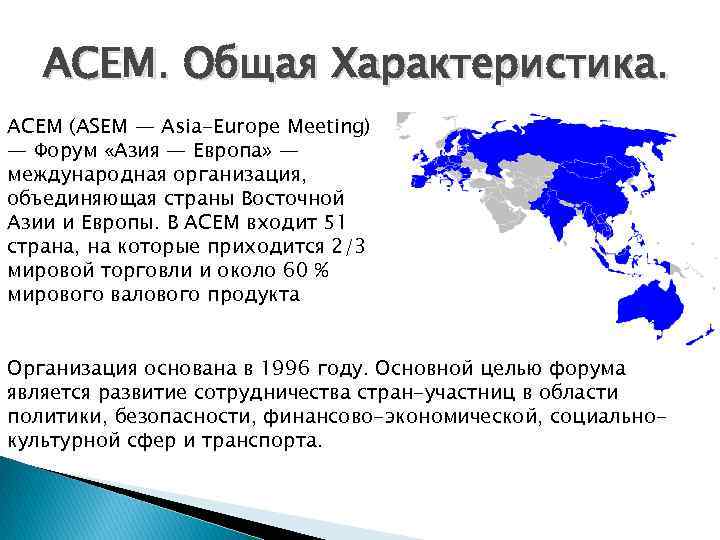 АСЕМ. Общая Характеристика.

АСЕМ (ASEM — Asia-Europe Meeting) — Форум «Азия — Европа» — международная организация, объединяющая страны Восточной Азии и Европы. В АСЕМ входит 51 страна, на которые приходится 2/3 мировой торговли и около 60 % мирового валового продукта

Организация основана в 1996 году. Основной целью форума является развитие сотрудничества стран-участниц в области политики, безопасности, финансово-экономической, социально-культурной сфер и транспорта.